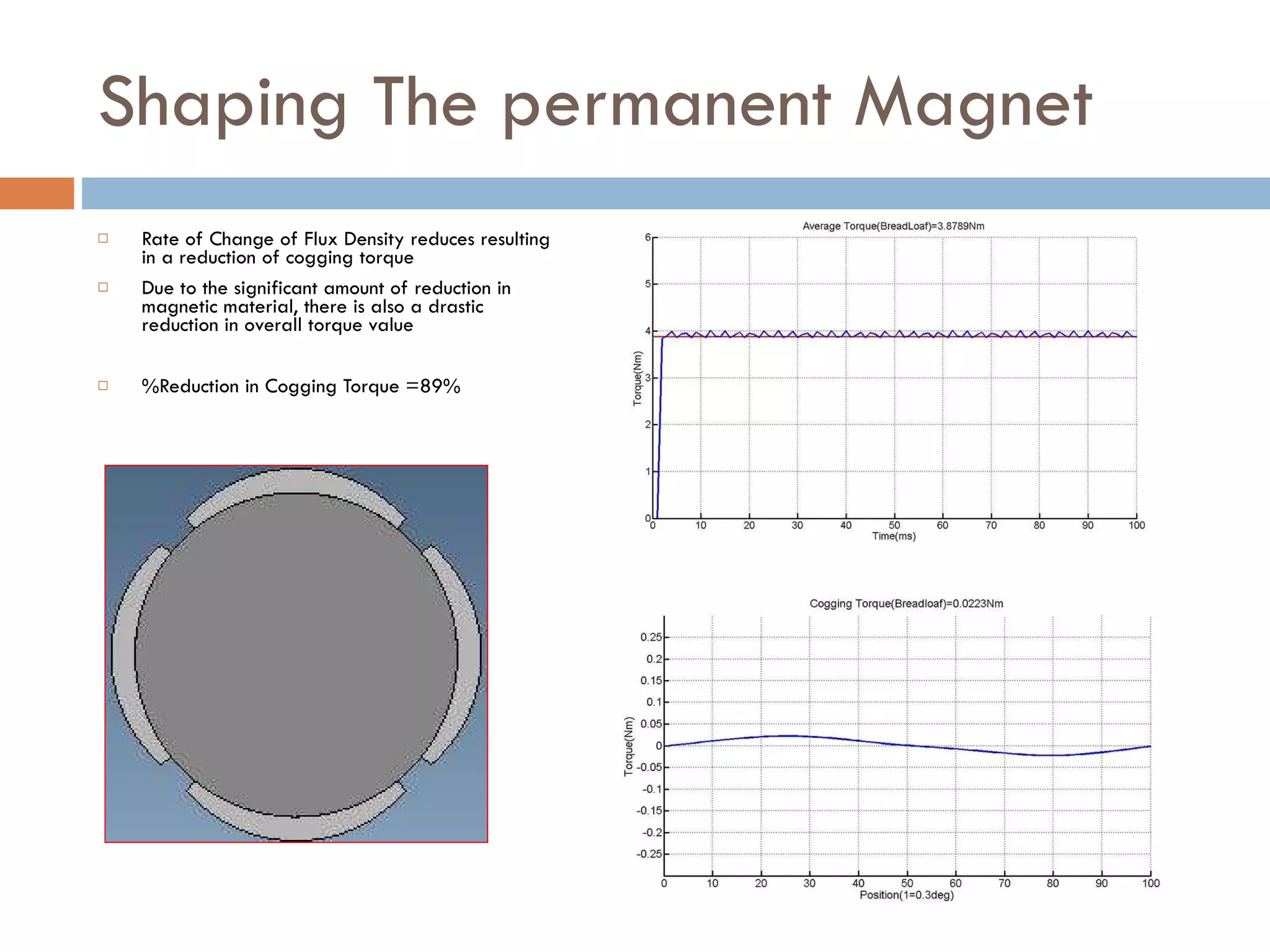 Shaping The permanent Magnet

□ Rate of Change of Flux Density reduces resulting in a reduction of cogging torque

□ Due to the significant amount of reduction in magnetic material, there is also a drastic reduction in overall torque value

□ %Reduction in Cogging Torque =89%

Average Torque(BreadLoaf)=3.8789Nm

Torque(Nm)

6
5
4
3
2
1
0

0 10 20 30 40 50 60 70 80 90 100

Time(ms)

Cogging Torque(Breadloaf)=0.0223Nm

Torque(Nm)

0.25
0.2
0.15
0.1
0.05
0
-0.05
-0.1
-0.15
-0.2
-0.25

0 10 20 30 40 50 60 70 80 90 100

Position(1=0.3deg)